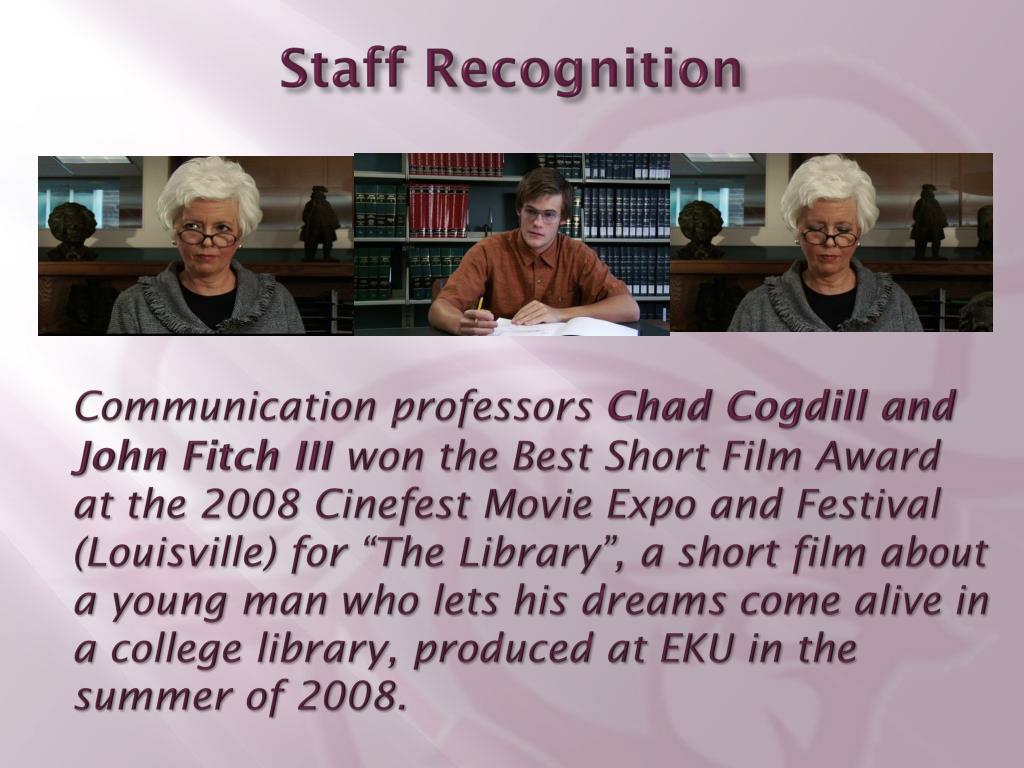 Staff Recognition

Communication professors Chad Cogdill and John Fitch III won the Best Short Film Award at the 2008 Cinefest Movie Expo and Festival (Louisville) for “The Library”, a short film about a young man who lets his dreams come alive in a college library, produced at EKU in the summer of 2008.